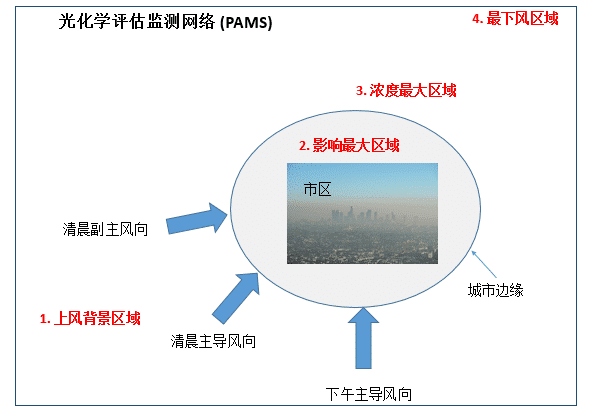 光化学评估监测网络 (PAMS)

4. 最下风区域

3. 浓度最大区域

2. 影响最大区域

市区

清晨副主风向

城市边缘

1. 上风背景区域

清晨主导风向

下午主导风向